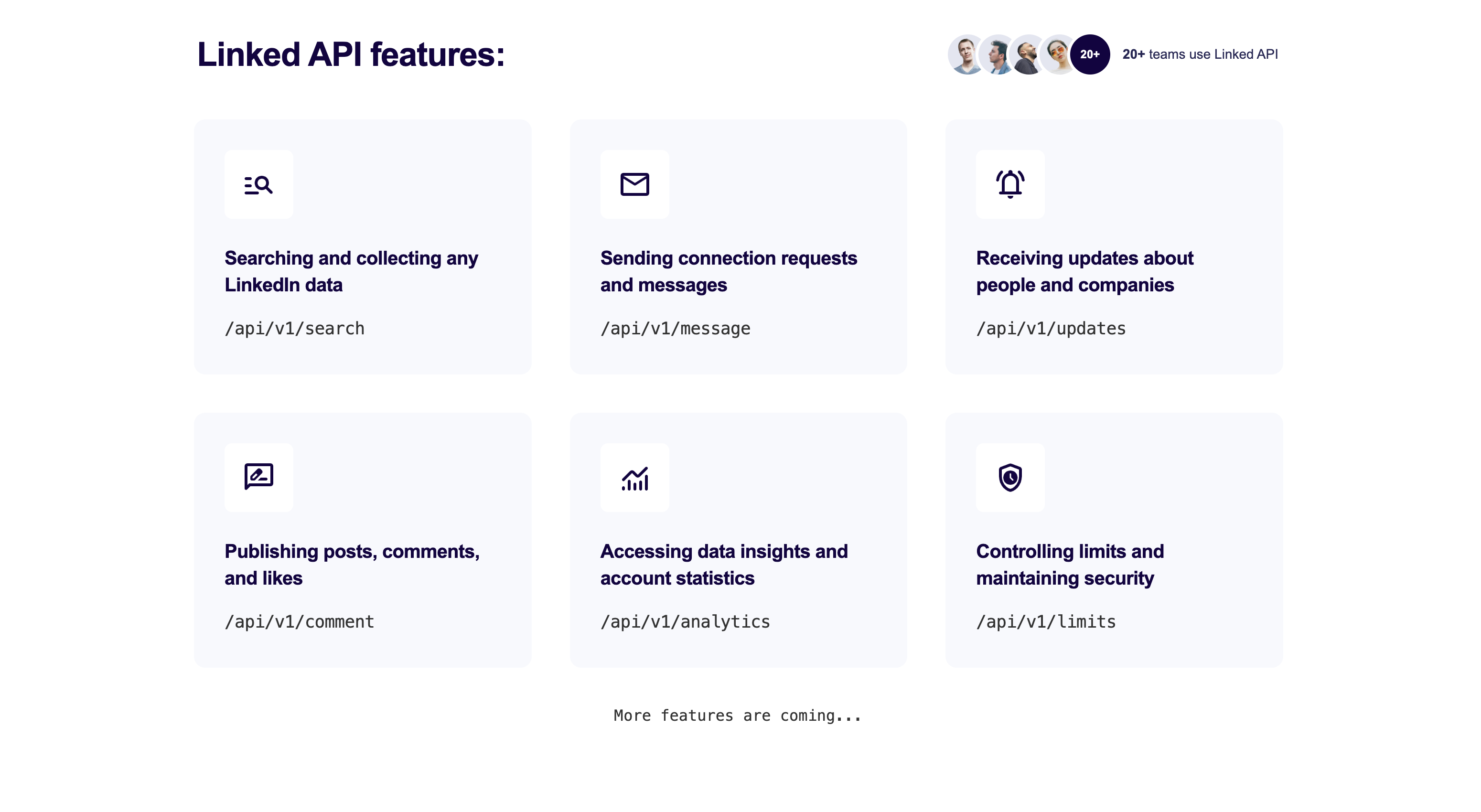 Linked API features:

20+

20+ teams use Linked API

Searching and collecting any LinkedIn data

/api/v1/search

Sending connection requests and messages

/api/v1/message

Receiving updates about people and companies

/api/v1/updates

Publishing posts, comments, and likes

/api/v1/comment

Accessing data insights and account statistics

/api/v1/analytics

Controlling limits and maintaining security

/api/v1/limits

More features are coming...